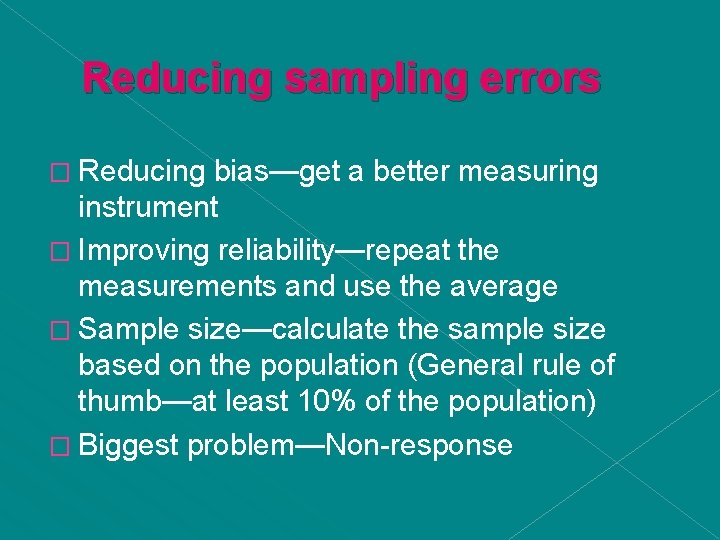 Reducing sampling errors

□ Reducing bias—get a better measuring instrument

□ Improving reliability—repeat the measurements and use the average

□ Sample size—calculate the sample size based on the population (General rule of thumb—at least 10% of the population)

□ Biggest problem—Non-response